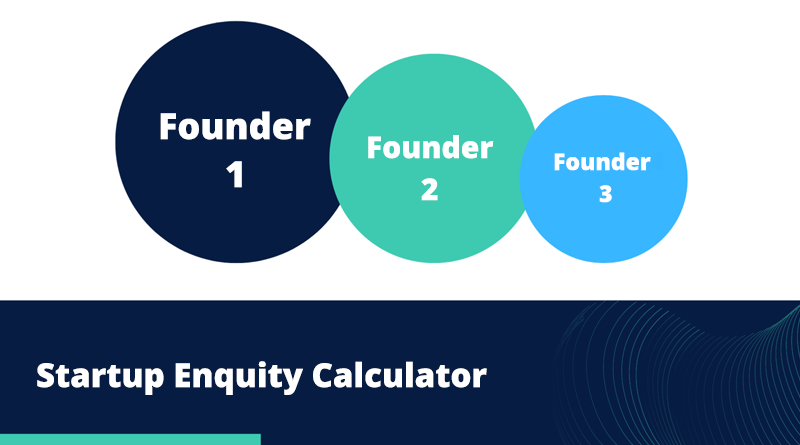 Founder 1

Founder 2

Founder 3

Startup Enquity Calculator